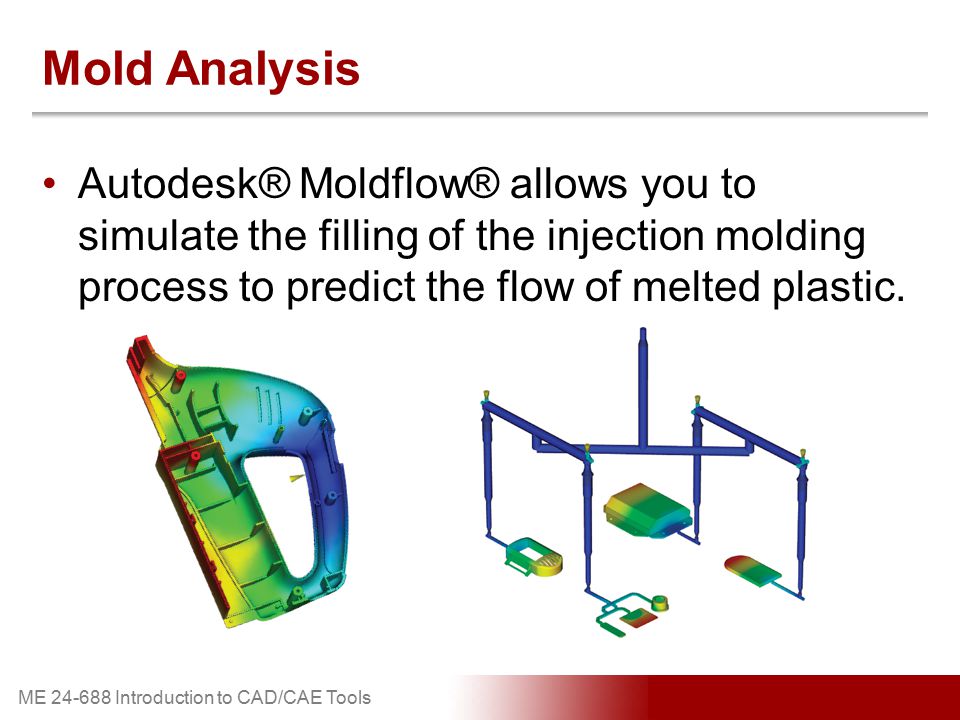 Mold Analysis

• Autodesk® Moldflow® allows you to simulate the filling of the injection molding process to predict the flow of melted plastic.

ME 24-688 Introduction to CAD/CAE Tools